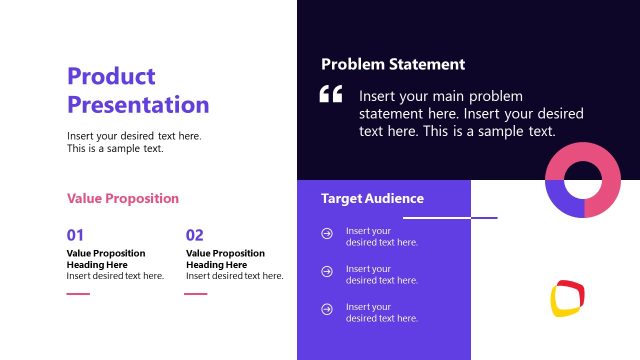 Product Presentation

Insert your desired text here. This is a sample text.

Value Proposition

01

Value Proposition Heading Here
Insert desired text here.

02

Value Proposition Heading Here
Insert desired text here.

Problem Statement

“ Insert your main problem statement here. Insert your desired text here. This is a sample text.

Target Audience

Insert your desired text here.

Insert your desired text here.

Insert your desired text here.